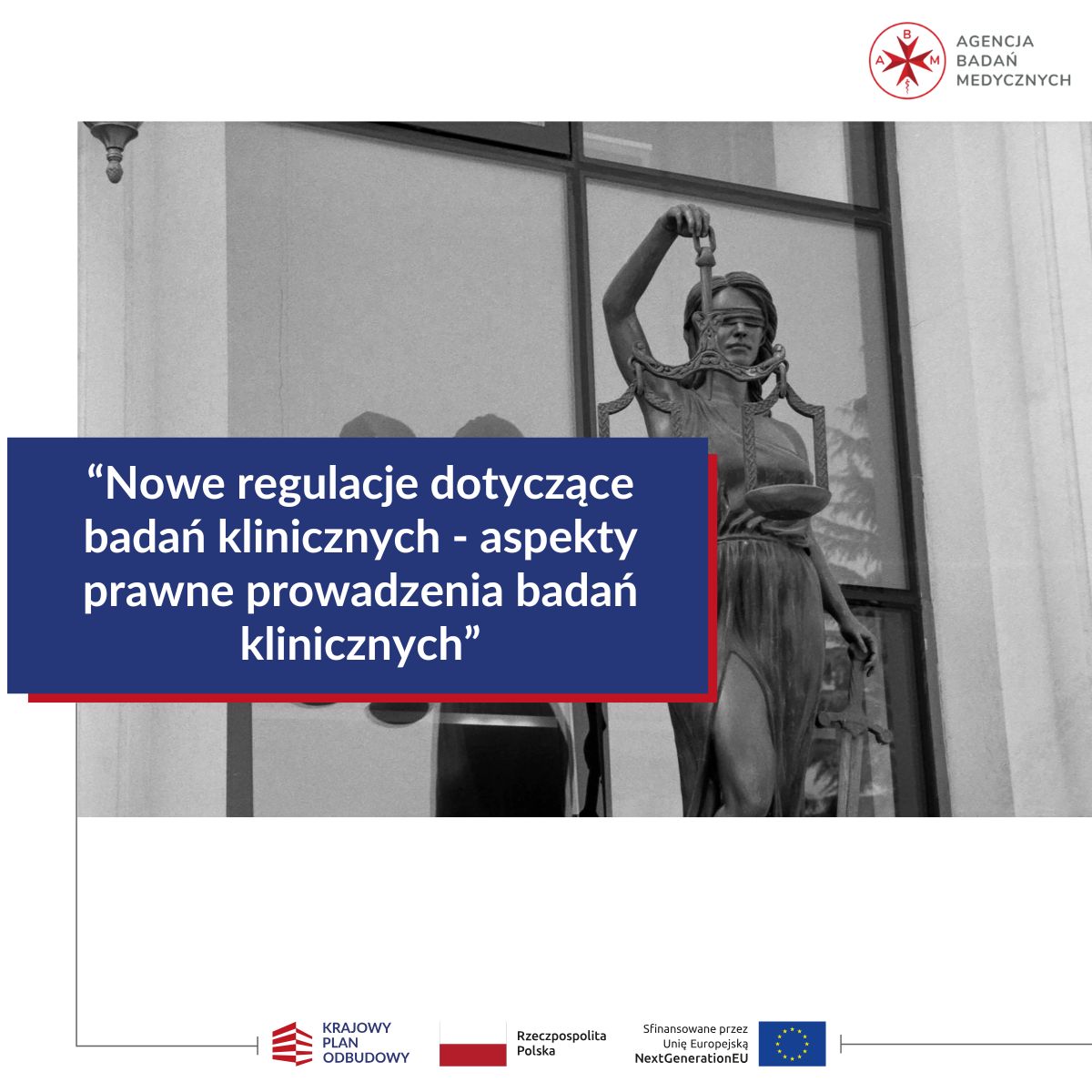 A B M

AGENCJA BADAŃ MEDYCZNYCH

“Nowe regulacje dotyczące badań klinicznych - aspekty prawne prowadzenia badań klinicznych”

KRAJOWY PLAN ODBUDOWY

Rzeczpospolita Polska

Sfinansowane przez Unię Europejską NextGenerationEU